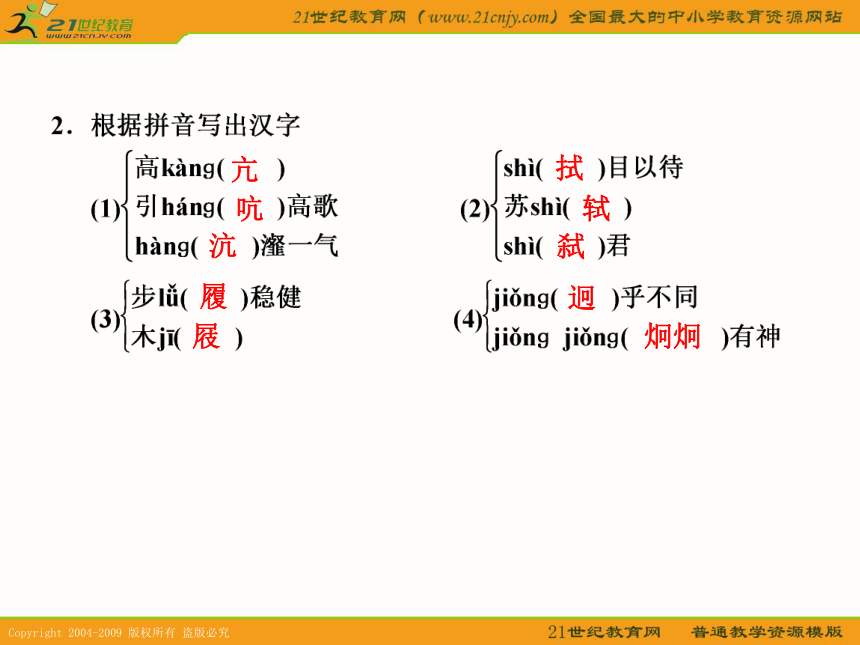 21世纪教育
www.21cnjy.com
21世纪教育网（www.21cnjy.com）全国最大的中小学教育资源网站

2．根据拼音写出汉字

(1) 高kàng( 亢 )
引háng( 吭 )高歌
hàng( 沆 )瀣一气

(2) shì( 拭 )目以待
苏shì( 轼 )
shì( 弑 )君

(3) 步lǚ( 履 )稳健
木jī( 屐 )

(4) jiǒng( 迥 )乎不同
jiǒng jiǒng( 炯炯 )有神

Copyright 2004-2009 版权所有 盗版必究
21世纪教育网 普通教学资源模版